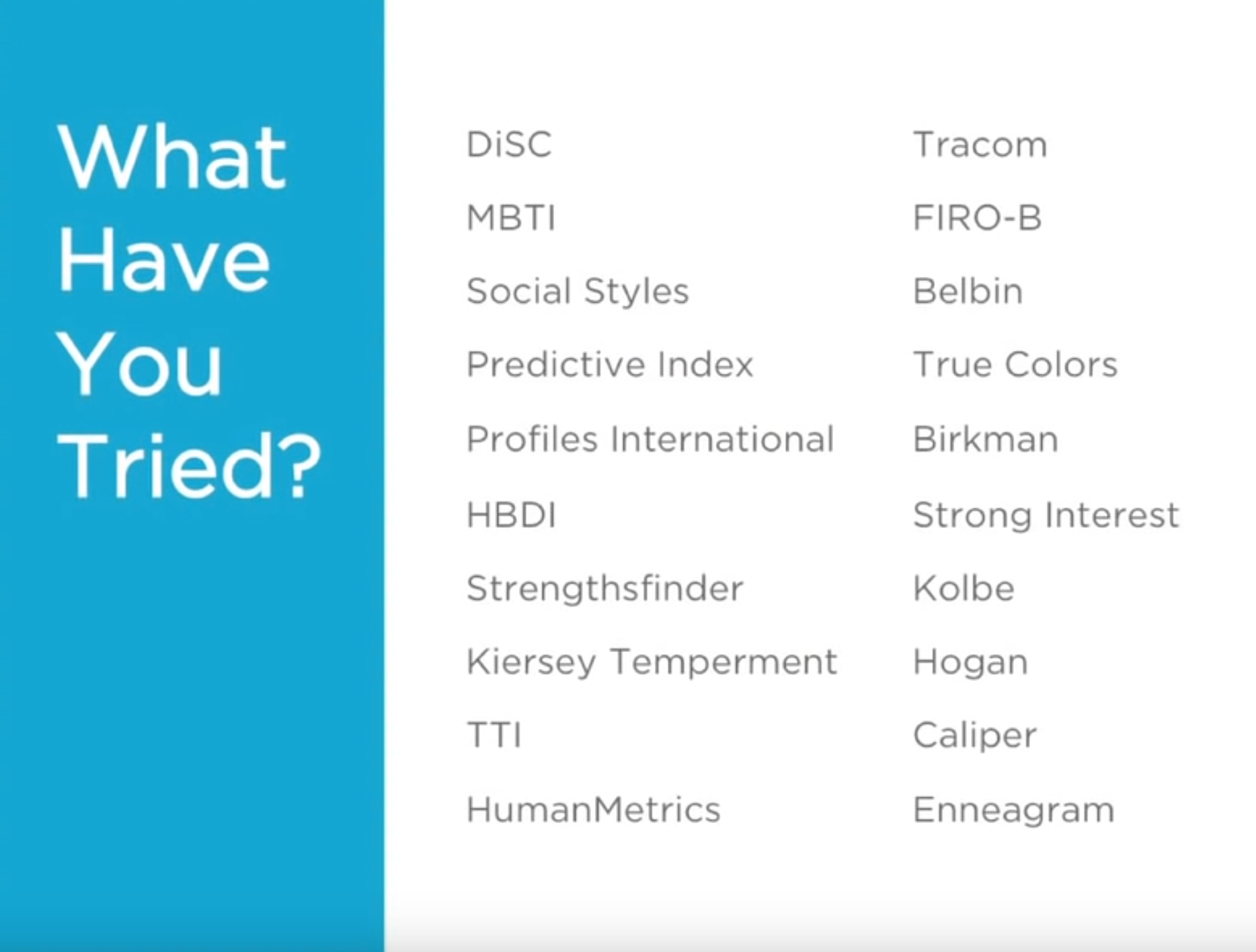 What Have You Tried?

DiSC
MBTI
Social Styles
Predictive Index
Profiles International
HBDI
Strengthsfinder
Kiersey Temperment
TTI
HumanMetrics

Tracom
FIRO-B
Belbin
True Colors
Birkman
Strong Interest
Kolbe
Hogan
Caliper
Enneagram